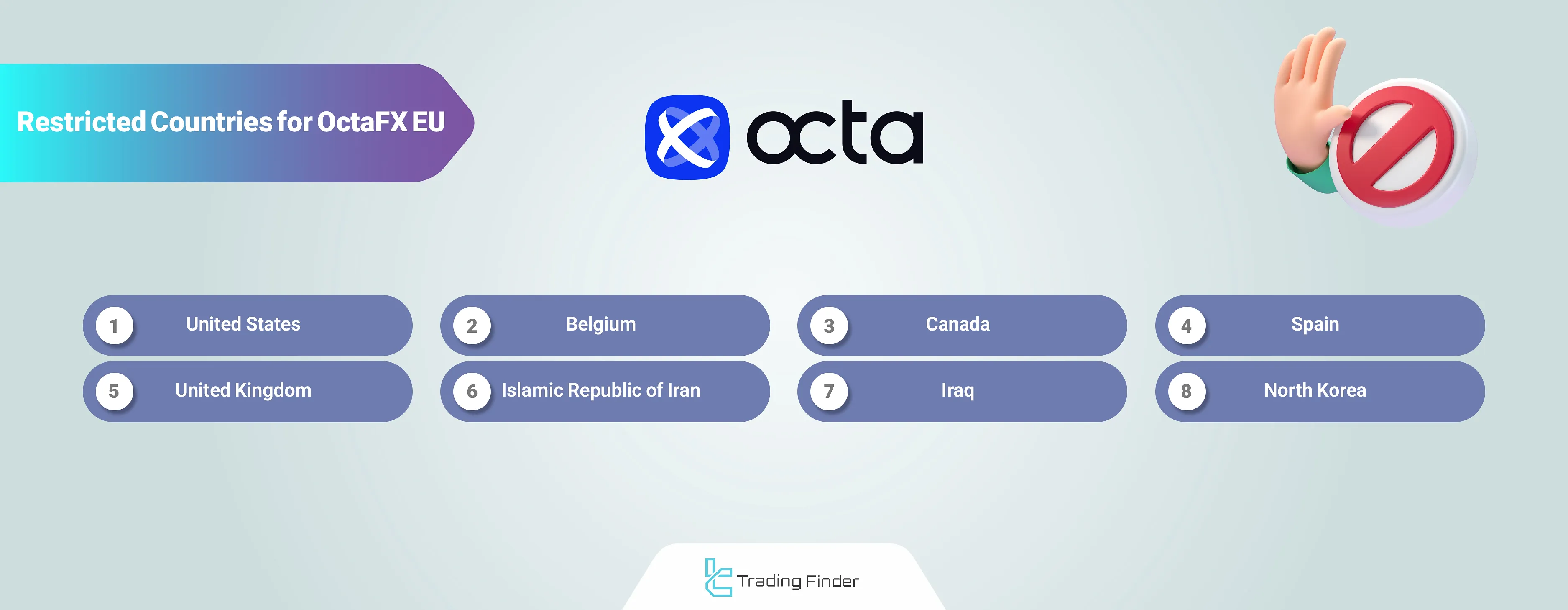 Restricted Countries for OctaFX EU

octa

1 United States
2 Belgium
3 Canada
4 Spain
5 United Kingdom
6 Islamic Republic of Iran
7 Iraq
8 North Korea

Trading Finder